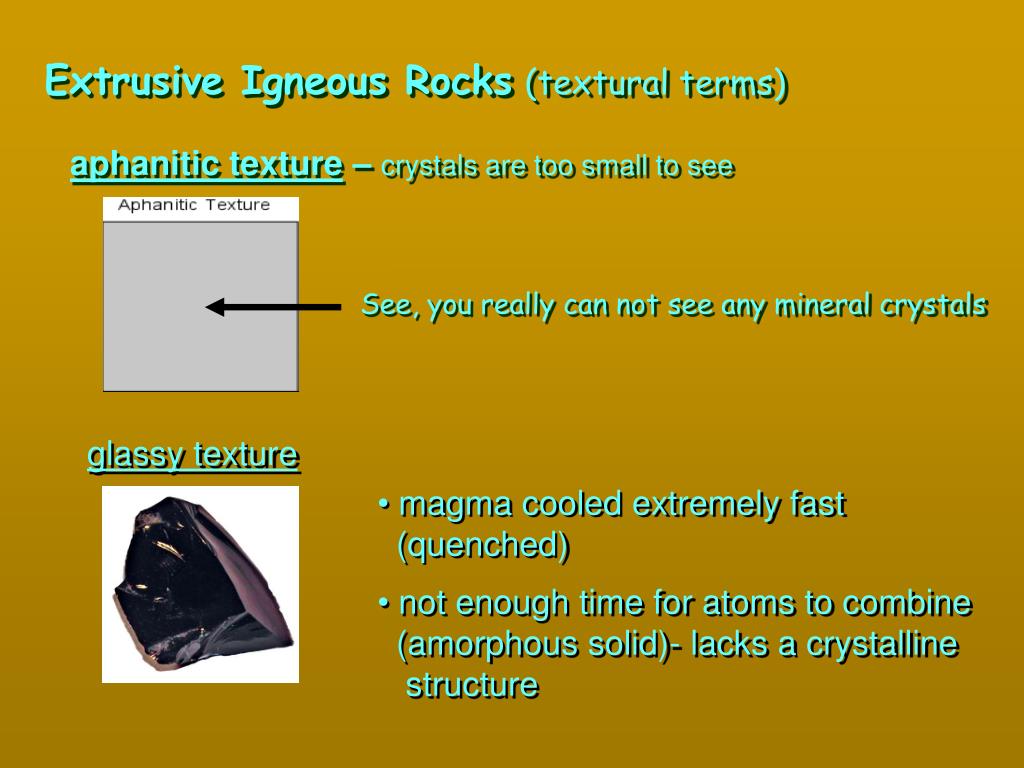 Extrusive Igneous Rocks (textural terms)

aphanitic texture – crystals are too small to see

Aphanitic Texture

See, you really can not see any mineral crystals

glassy texture

• magma cooled extremely fast (quenched)

• not enough time for atoms to combine (amorphous solid)- lacks a crystalline structure